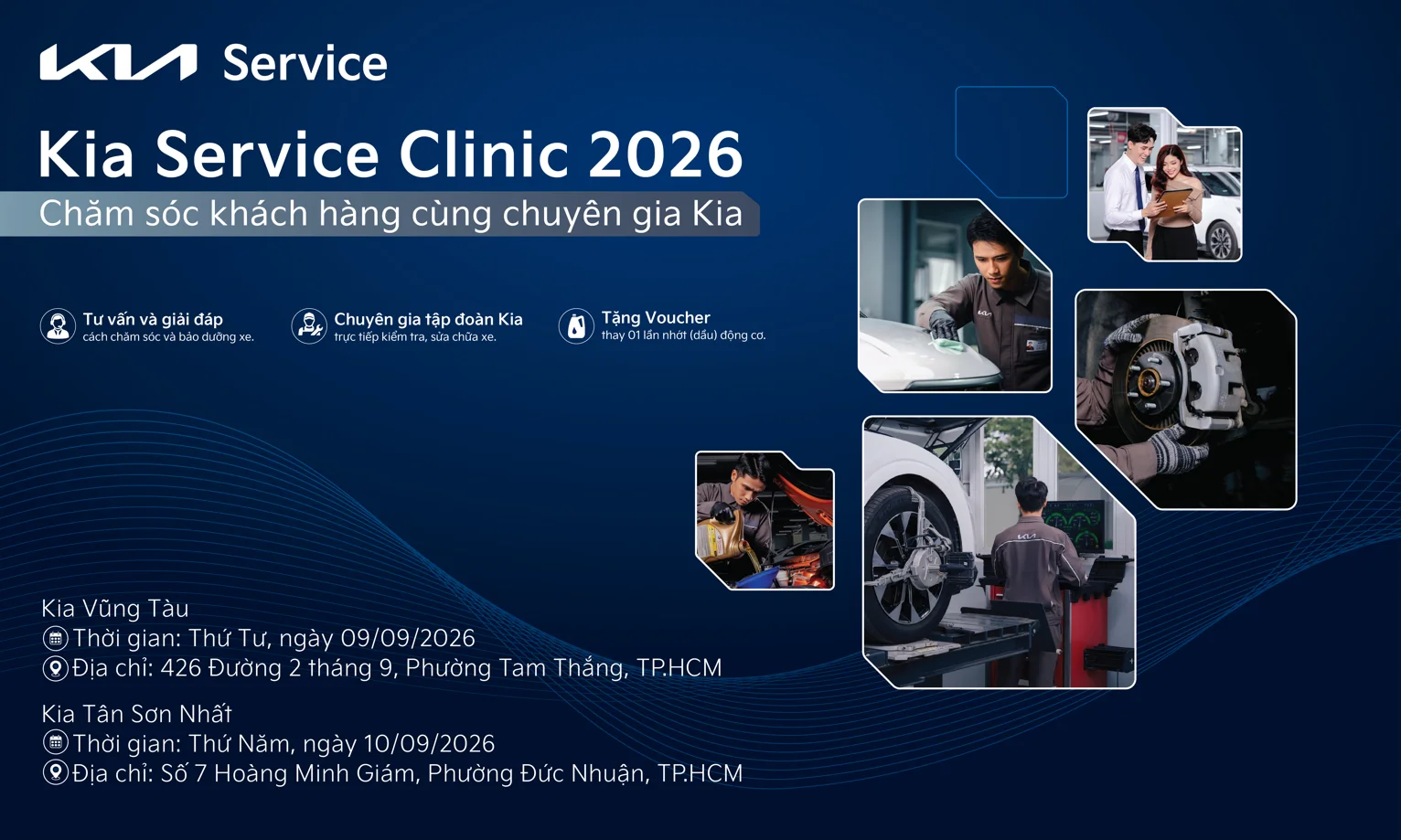 KIA Service

Kia Service Clinic 2026

Chăm sóc khách hàng cùng chuyên gia Kia

Tư vấn và giải đáp
cách chăm sóc và bảo dưỡng xe.

Chuyên gia tập đoàn Kia
trực tiếp kiểm tra, sửa chữa xe.

Tặng Voucher
thay 01 lần nhớt (dầu) động cơ.

Kia Vũng Tàu
Thời gian: Thứ Tư, ngày 09/09/2026
Địa chỉ: 426 Đường 2 tháng 9, Phường Tam Thắng, TP.HCM

Kia Tân Sơn Nhất
Thời gian: Thứ Năm, ngày 10/09/2026
Địa chỉ: Số 7 Hoàng Minh Giám, Phường Đức Nhuận, TP.HCM